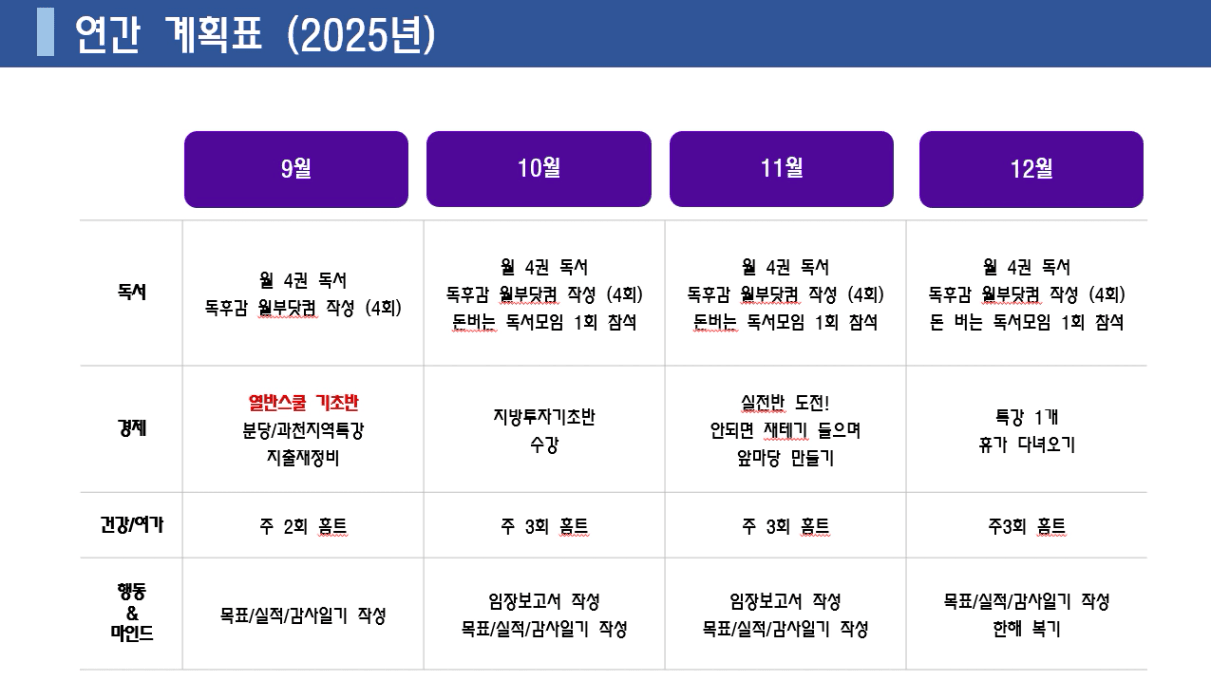 연간 계획표 (2025년)

| | 9월 | 10월 | 11월 | 12월 |
|---|---|---|---|---|
| 독서 | 월 4권 독서 독후감 월부닷컴 작성 (4회) | 월 4권 독서 독후감 월부닷컴 작성 (4회) 돈버는 독서모임 1회 참석 | 월 4권 독서 독후감 월부닷컴 작성 (4회) 돈버는 독서모임 1회 참석 | 월 4권 독서 독후감 월부닷컴 작성 (4회) 돈 버는 독서모임 1회 참석 |
| 경제 | 열반스쿨 기초반 분당/과천지역특강 지출재정비 | 지방투자기초반 수강 | 실전반 도전! 안되면 재테기 들으며 앞마당 만들기 | 특강 1개 휴가 다녀오기 |
| 건강/여가 | 주 2회 홈트 | 주 3회 홈트 | 주 3회 홈트 | 주3회 홈트 |
| 행동 & 마인드 | 목표/실적/감사일기 작성 | 임장보고서 작성 목표/실적/감사일기 작성 | 임장보고서 작성 목표/실적/감사일기 작성 | 목표/실적/감사일기 작성 한해 복기 |